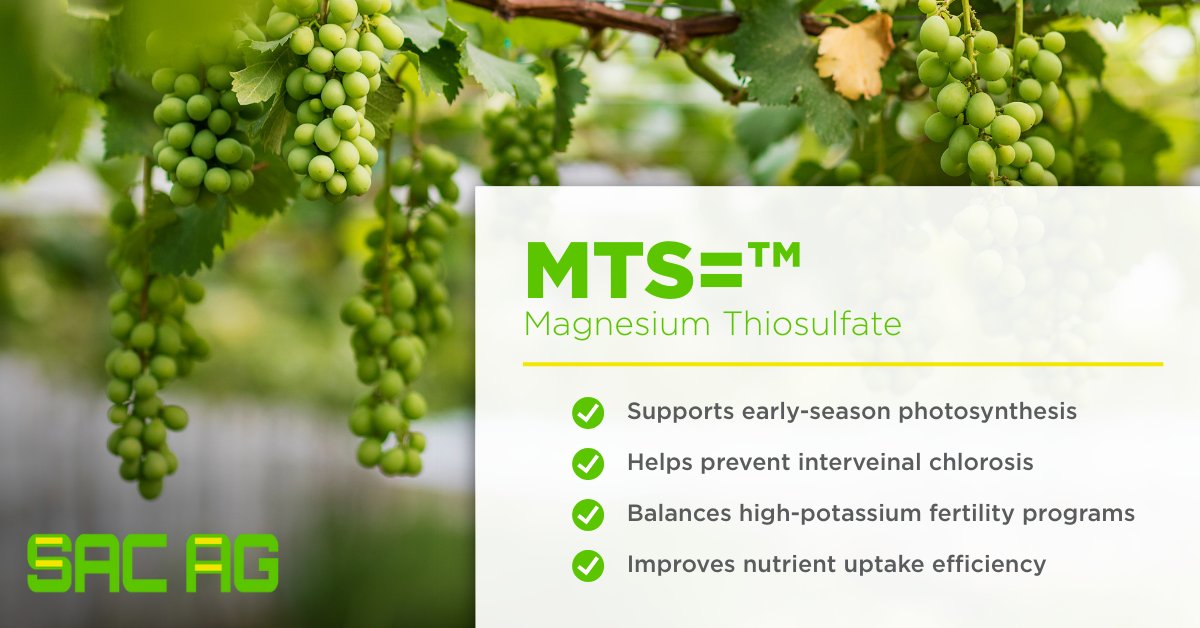 MTS=™
Magnesium Thiosulfate

Supports early-season photosynthesis

Helps prevent interveinal chlorosis

Balances high-potassium fertility programs

Improves nutrient uptake efficiency

SAC AG